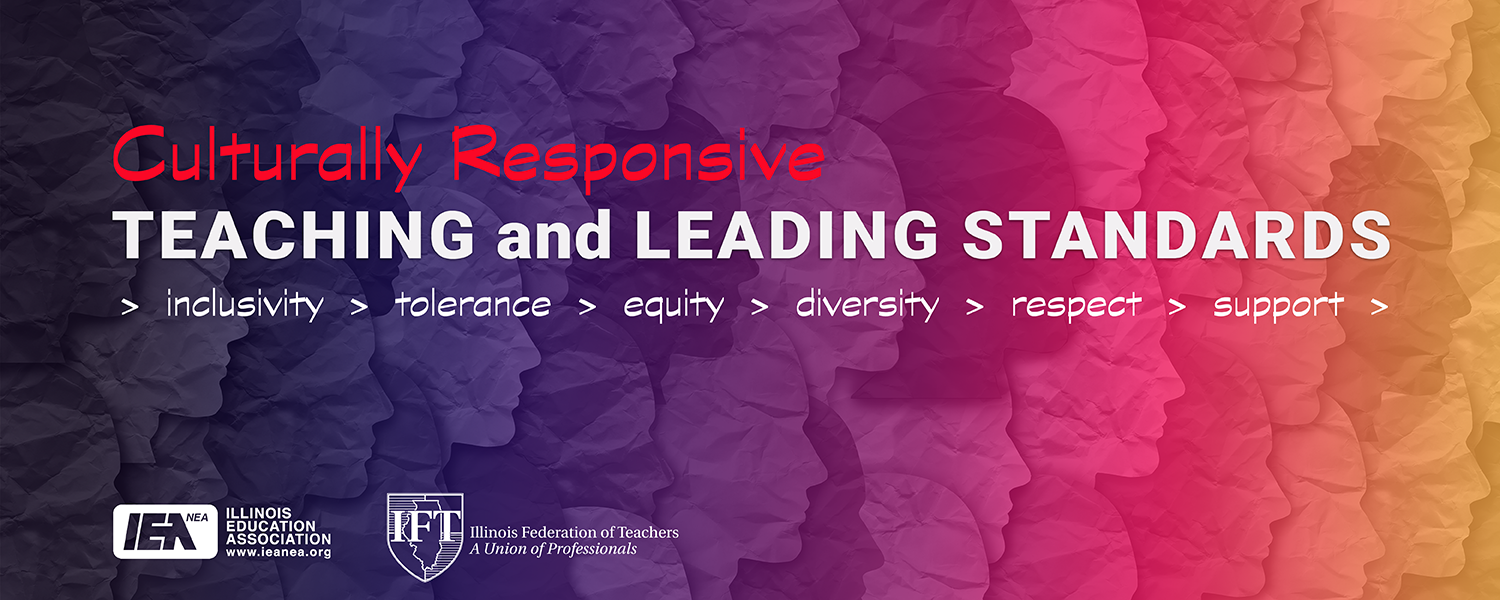 Culturally Responsive
TEACHING and LEADING STANDARDS
> inclusivity > tolerance > equity > diversity > respect > support >

IEA NEA ILLINOIS EDUCATION ASSOCIATION www.ieanea.org

IFT Illinois Federation of Teachers
A Union of Professionals